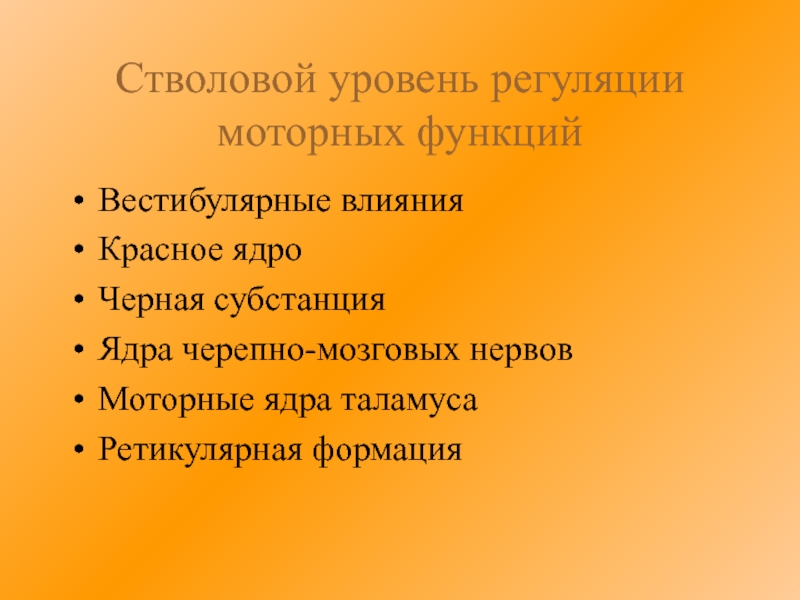 Стволовой уровень регуляции моторных функций

• Вестибулярные влияния
• Красное ядро
• Черная субстанция
• Ядра черепно-мозговых нервов
• Моторные ядра таламуса
• Ретикулярная формация